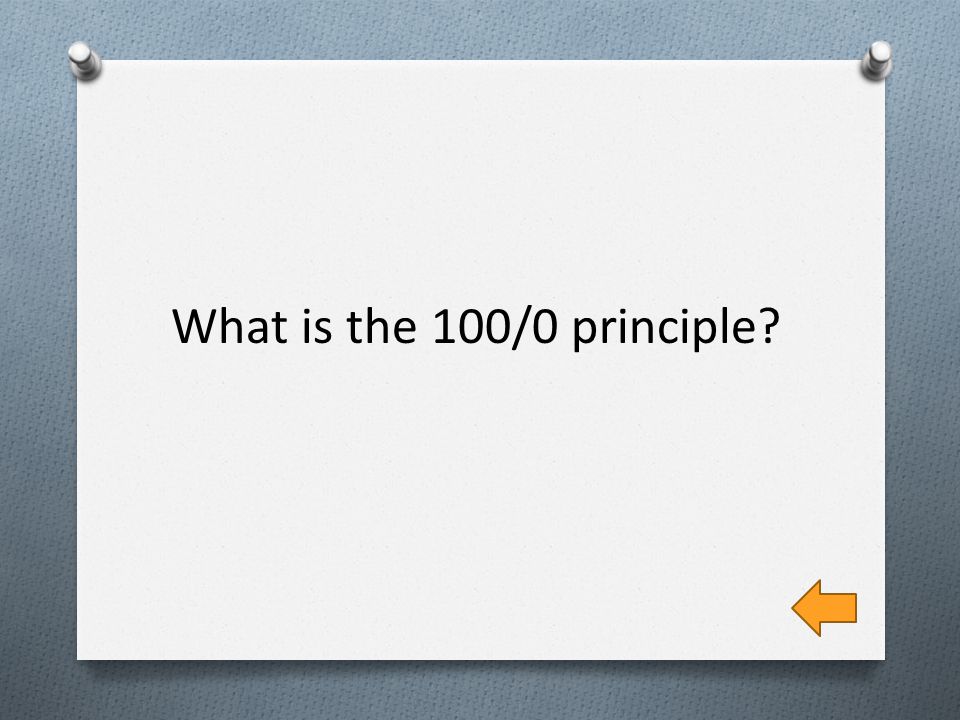 What is the 100/0 principle?